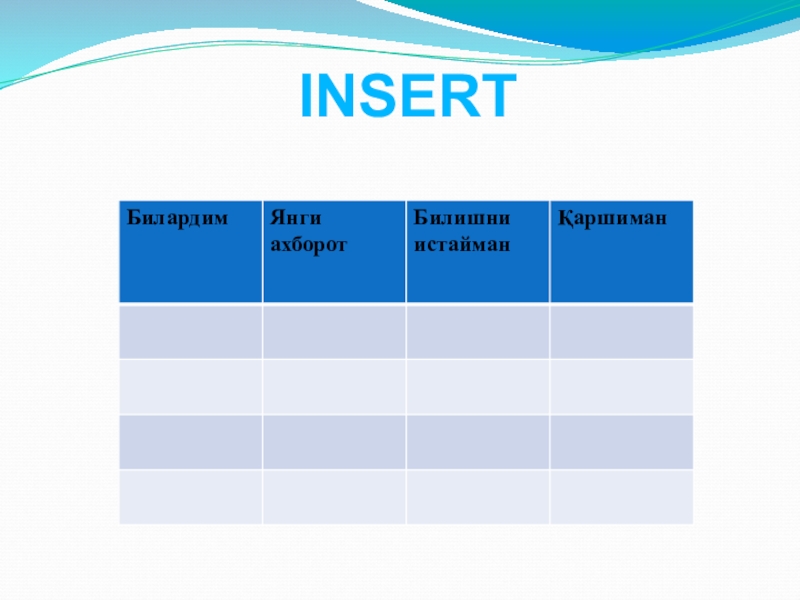 INSERT

| Билардим | Янги ахборот | Билишни истайман | Қаршиман |
|---|---|---|---|
| | | | |
| | | | |
| | | | |
| | | | |